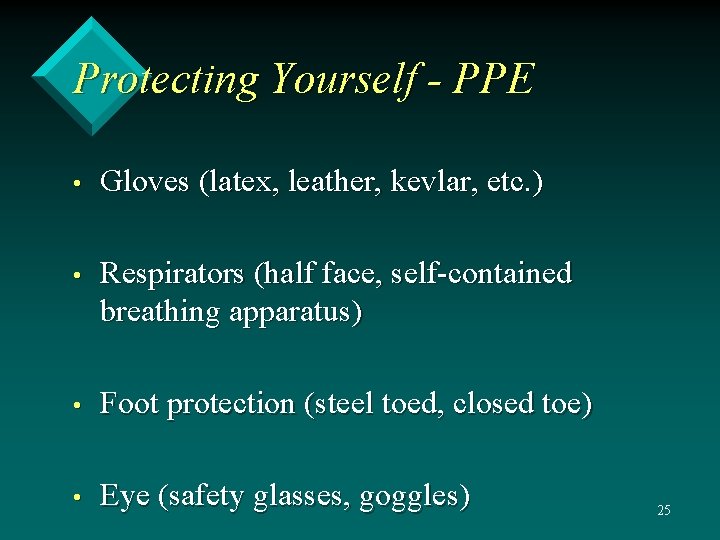 Protecting Yourself - PPE

• Gloves (latex, leather, kevlar, etc.)

• Respirators (half face, self-contained breathing apparatus)

• Foot protection (steel toed, closed toe)

• Eye (safety glasses, goggles)

25